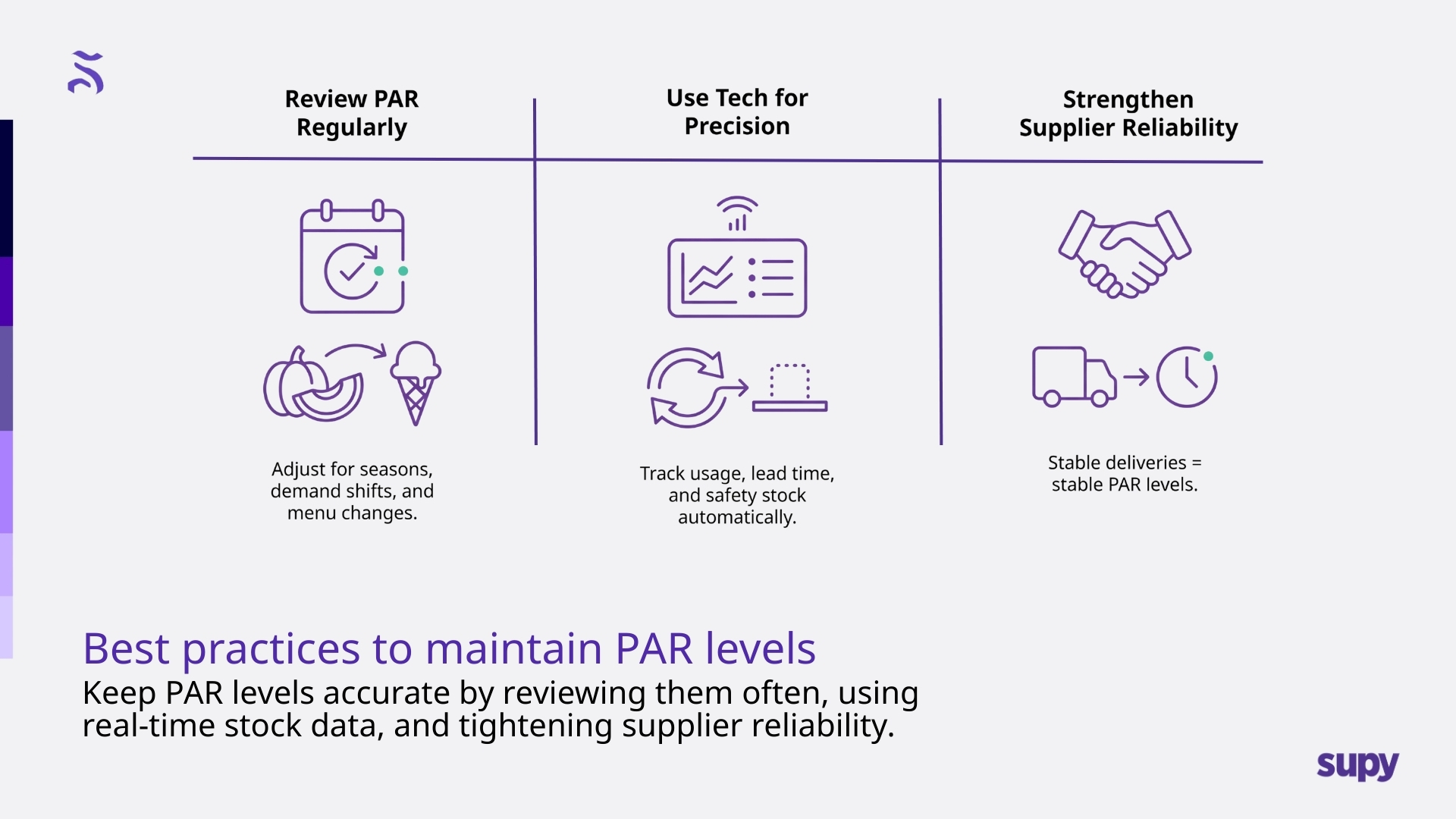 Review PAR Regularly

Adjust for seasons, demand shifts, and menu changes.

Use Tech for Precision

Track usage, lead time, and safety stock automatically.

Strengthen Supplier Reliability

Stable deliveries = stable PAR levels.

Best practices to maintain PAR levels

Keep PAR levels accurate by reviewing them often, using real-time stock data, and tightening supplier reliability.

supy